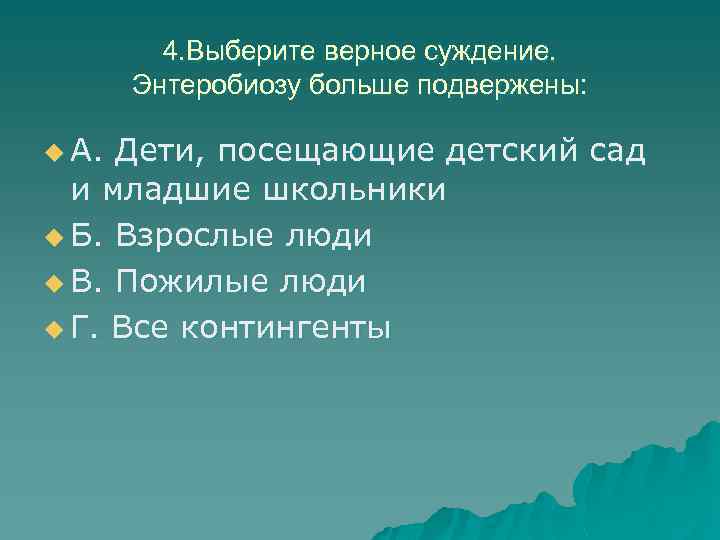 4.Выберите верное суждение. Энтеробиозу больше подвержены:

А. Дети, посещающие детский сад и младшие школьники

Б. Взрослые люди

В. Пожилые люди

Г. Все контингенты